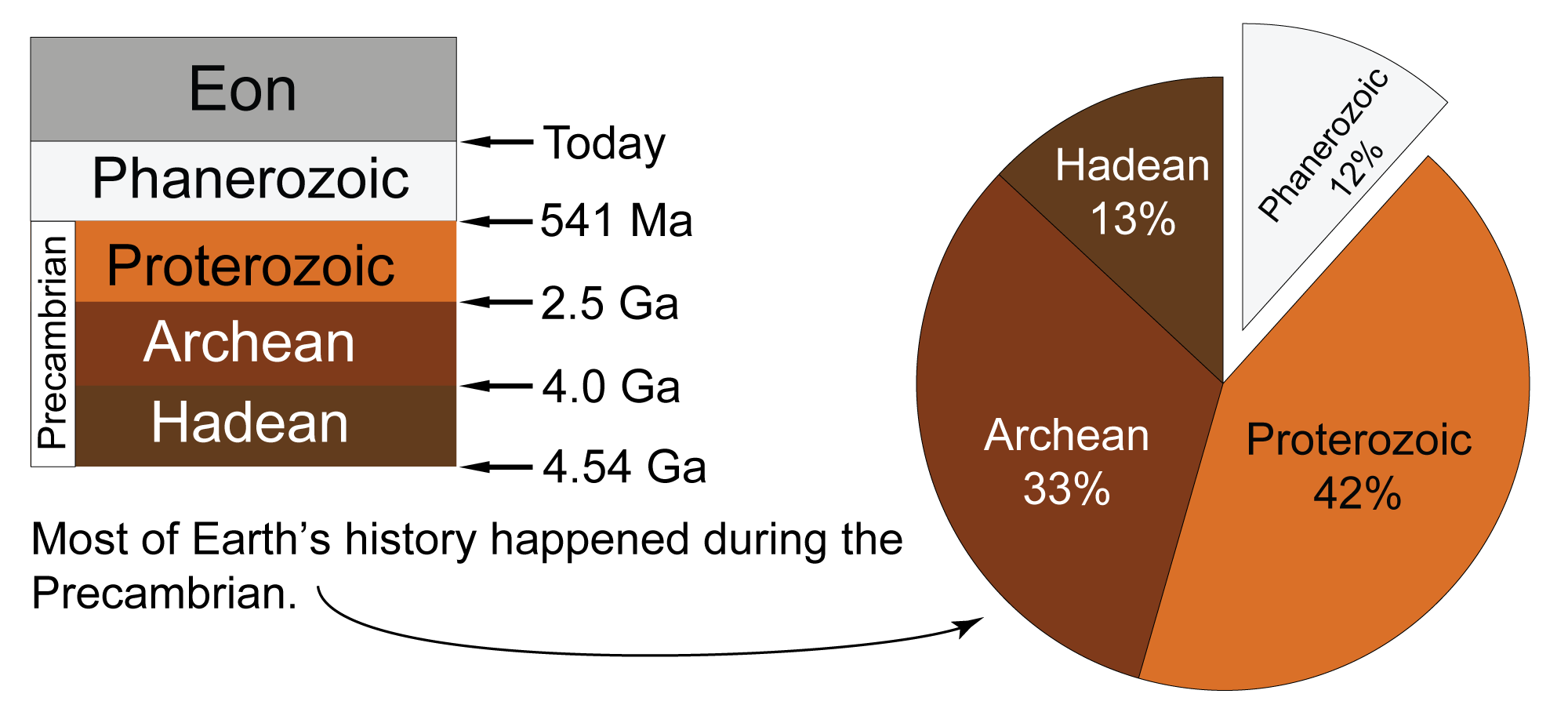 Eon

Phanerozoic

Precambrian

Proterozoic

Archean

Hadean

Today

541 Ma

2.5 Ga

4.0 Ga

4.54 Ga

Most of Earth's history happened during the Precambrian.

Hadean 13%

Phanerozoic 12%

Archean 33%

Proterozoic 42%